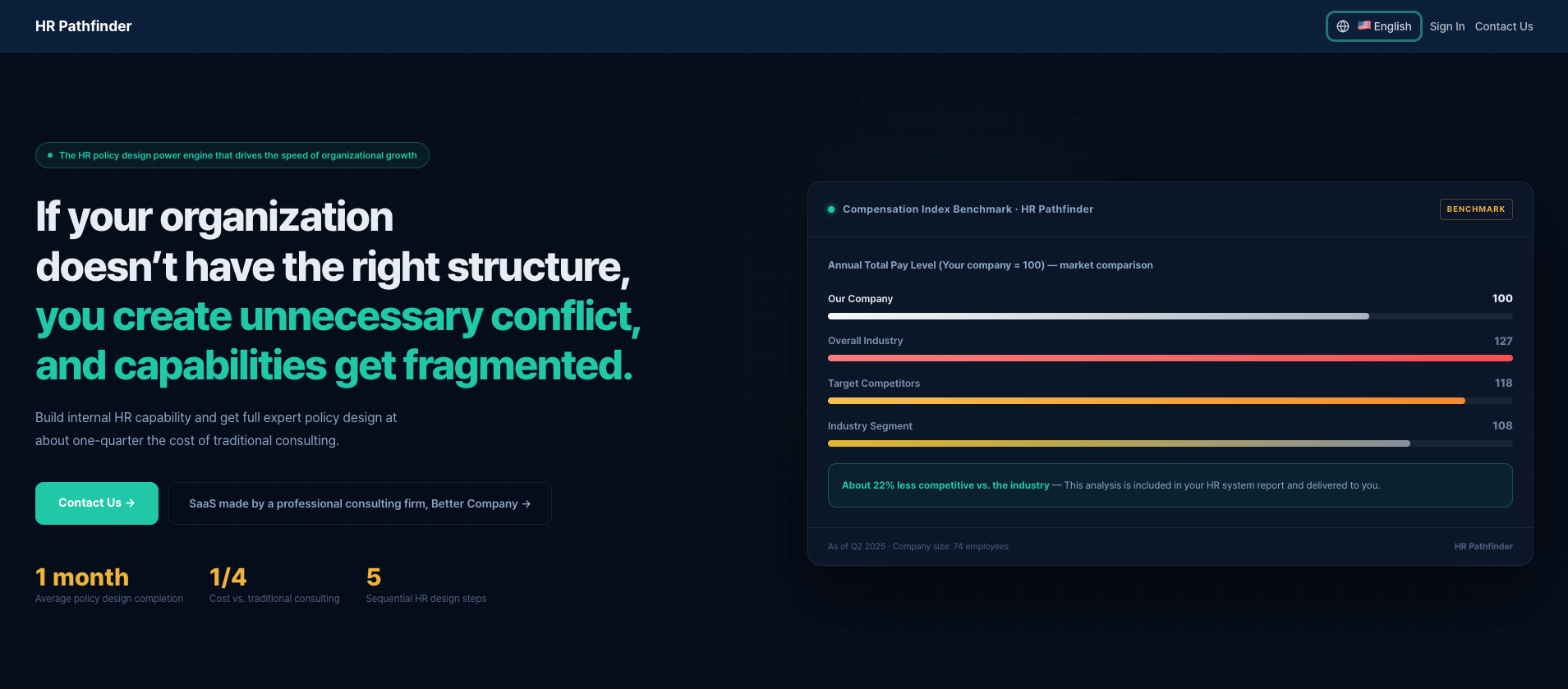 HR Pathfinder

English Sign In Contact Us

The HR policy design power engine that drives the speed of organizational growth

If your organization doesn't have the right structure, you create unnecessary conflict, and capabilities get fragmented.

Build internal HR capability and get full expert policy design at about one-quarter the cost of traditional consulting.

Contact Us →

SaaS made by a professional consulting firm, Better Company →

1 month
Average policy design completion

1/4
Cost vs. traditional consulting

5
Sequential HR design steps

Compensation Index Benchmark · HR Pathfinder

BENCHMARK

Annual Total Pay Level (Your company = 100) — market comparison

Our Company 100

Overall Industry 127

Target Competitors 118

Industry Segment 108

About 22% less competitive vs. the industry — This analysis is included in your HR system report and delivered to you.

As of Q2 2025 · Company size: 74 employees

HR Pathfinder